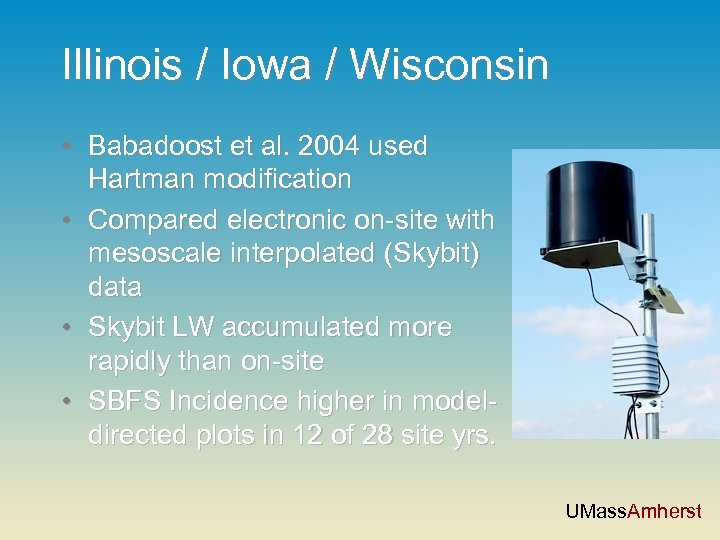 Illinois / Iowa / Wisconsin

• Babadoost et al. 2004 used Hartman modification
• Compared electronic on-site with mesoscale interpolated (Skybit) data
• Skybit LW accumulated more rapidly than on-site
• SBFS Incidence higher in model-directed plots in 12 of 28 site yrs.

UMassAmherst